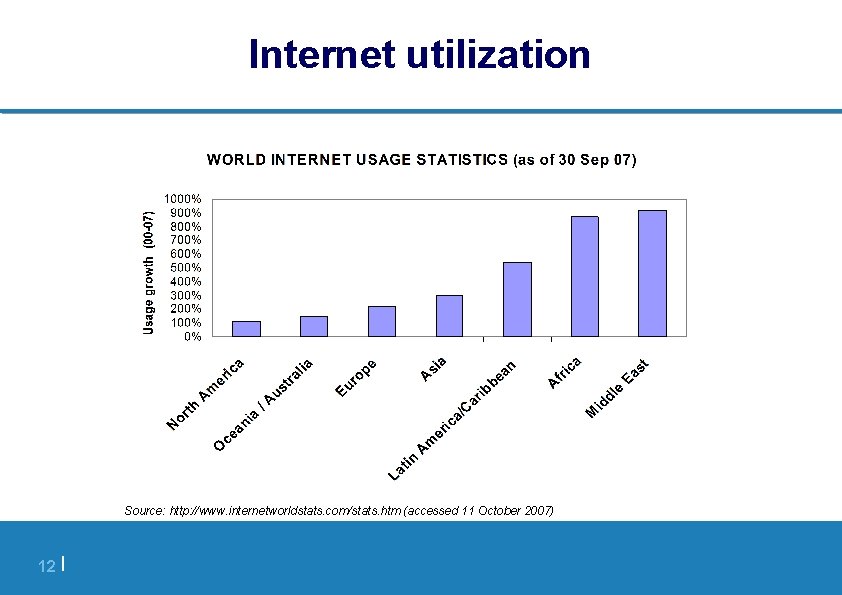 Internet utilization

WORLD INTERNET USAGE STATISTICS (as of 30 Sep 07)

Usage growth (00-07)

1000%
900%
800%
700%
600%
500%
400%
300%
200%
100%
0%

North America
Oceania / Australia
Europe
Asia
Latin America/Caribbean
Africa
Middle East

Source: http://www.internetworldstats.com/stats.htm (accessed 11 October 2007)

12 |